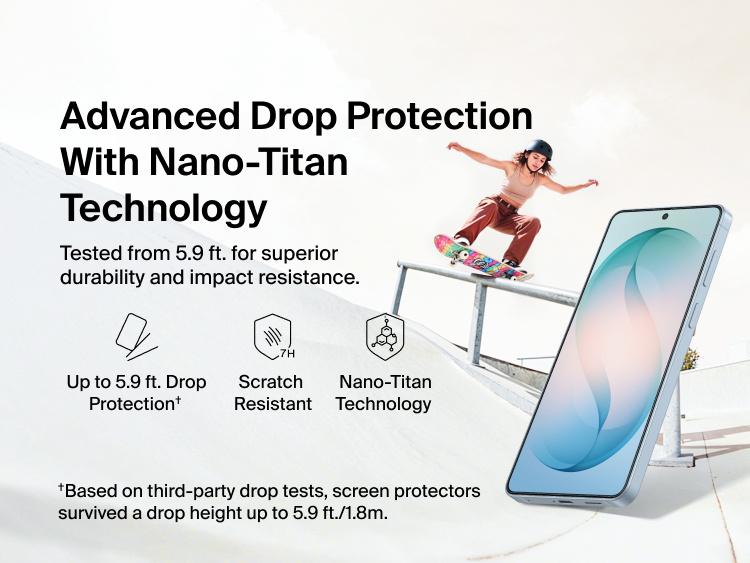 Advanced Drop Protection With Nano-Titan Technology

Tested from 5.9 ft. for superior durability and impact resistance.

7H

Up to 5.9 ft. Drop Protection†

Scratch Resistant

Nano-Titan Technology

†Based on third-party drop tests, screen protectors survived a drop height up to 5.9 ft./1.8m.